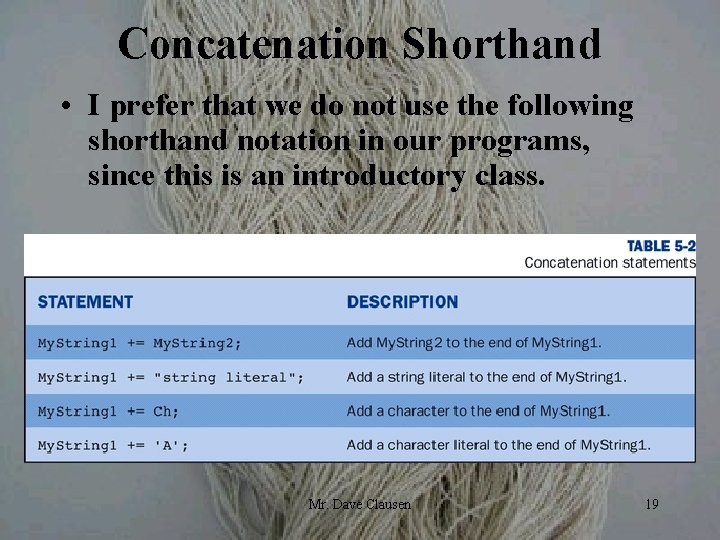 Concatenation Shorthand

• I prefer that we do not use the following shorthand notation in our programs, since this is an introductory class.

TABLE 5-2
Concatenation statements

| STATEMENT | DESCRIPTION |
|---|---|
| MyString1 += MyString2; | Add MyString2 to the end of MyString1. |
| MyString1 += "string literal"; | Add a string literal to the end of MyString1. |
| MyString1 += Ch; | Add a character to the end of MyString1. |
| MyString1 += 'A'; | Add a character literal to the end of MyString1. |

Mr. Dave Clausen

19